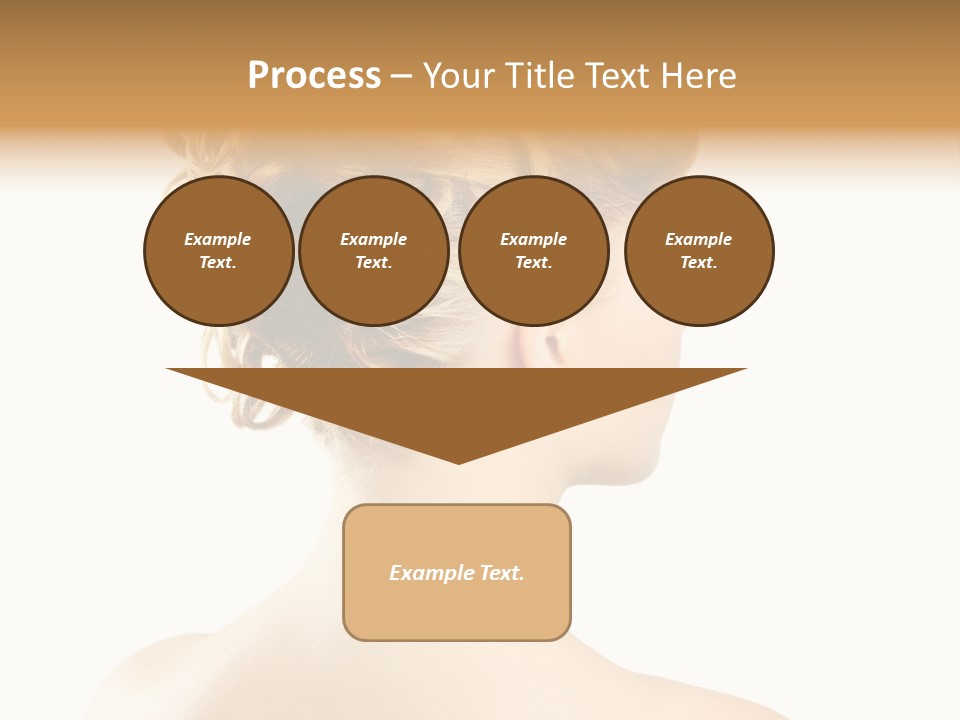 Process – Your Title Text Here

Example Text.

Example Text.

Example Text.

Example Text.

Example Text.